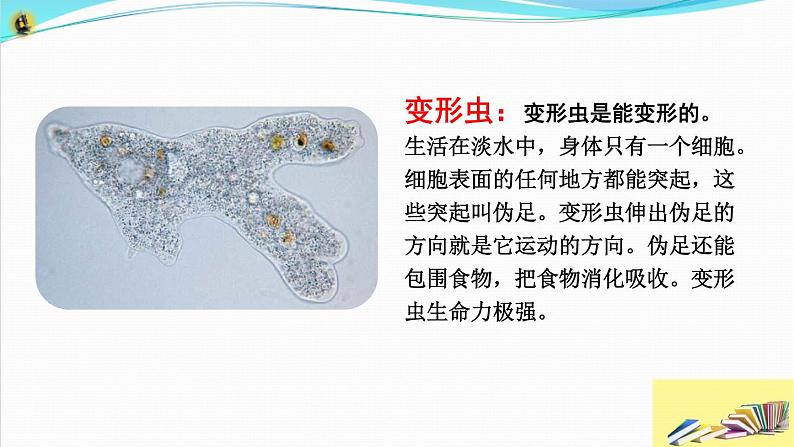 变形虫：变形虫是能变形的。生活在淡水中，身体只有一个细胞。细胞表面的任何地方都能突起，这些突起叫伪足。变形虫伸出伪足的方向就是它运动的方向。伪足还能包围食物，把食物消化吸收。变形虫生命力极强。